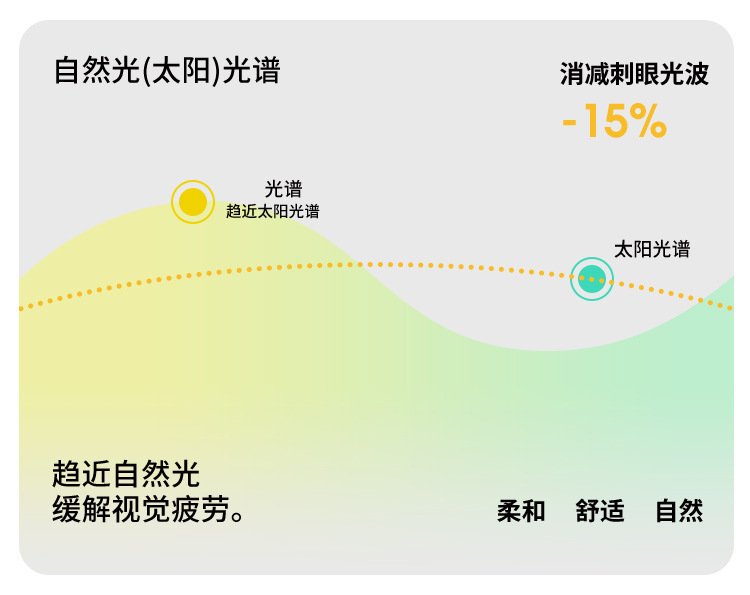 自然光(太阳)光谱

消减刺眼光波
-15%

光谱
趋近太阳光谱

太阳光谱

趋近自然光
缓解视觉疲劳。

柔和 舒适 自然